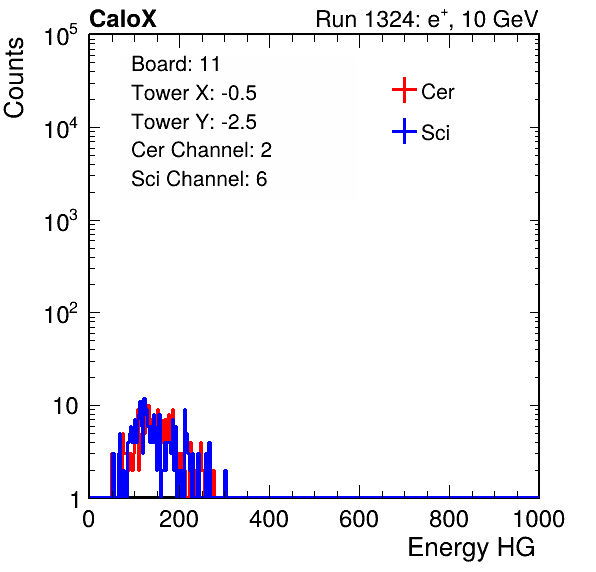 CaloX

Run 1324: $e^{+}$, 10 GeV

Counts

$10^5$

$10^4$

$10^3$

$10^2$

10

1

Board: 11
Tower X: -0.5
Tower Y: -2.5
Cer Channel: 2
Sci Channel: 6

Cer

Sci

0 200 400 600 800 1000

Energy HG